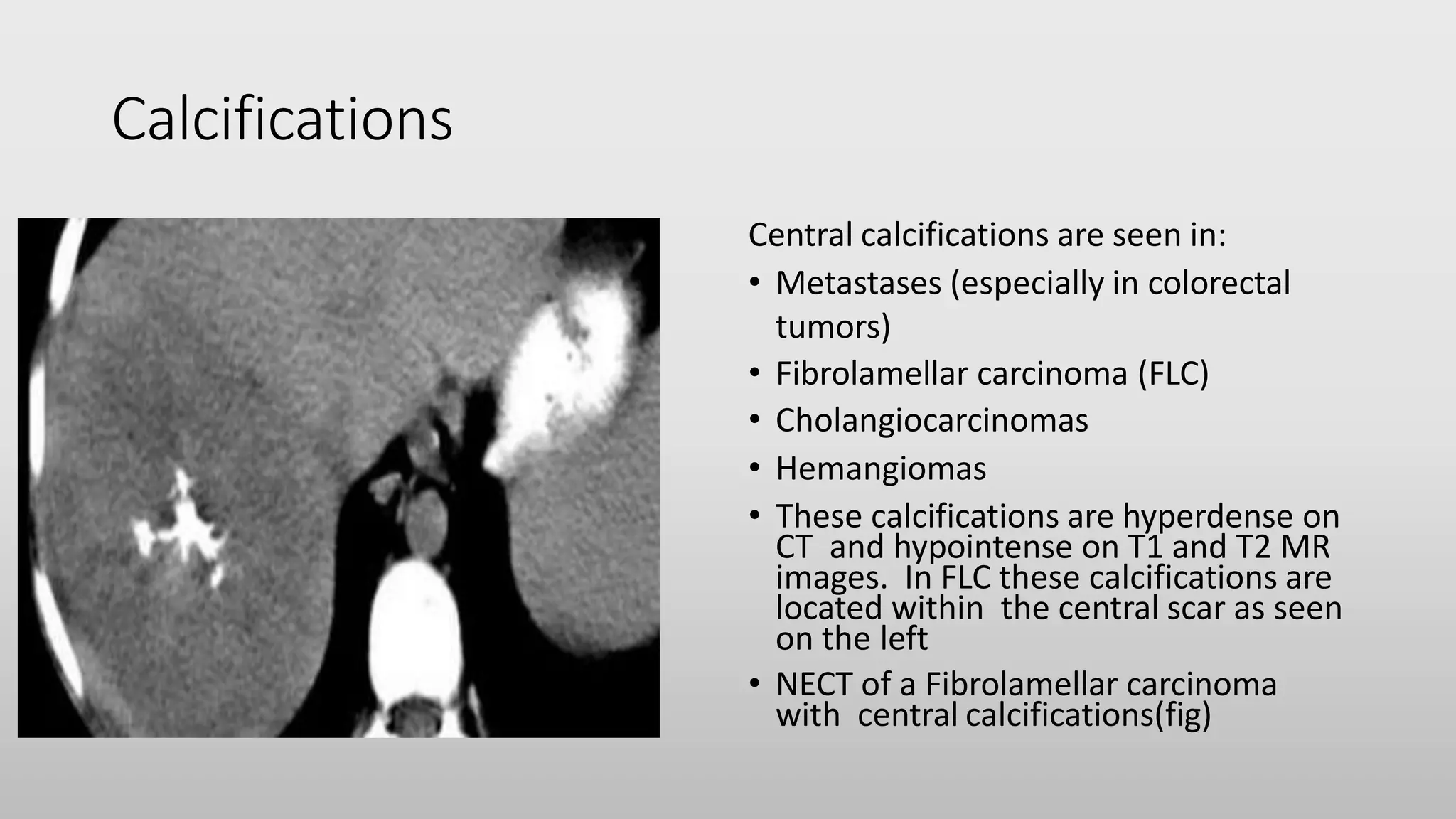 Calcifications

Central calcifications are seen in:

• Metastases (especially in colorectal tumors)
• Fibrolamellar carcinoma (FLC)
• Cholangiocarcinomas
• Hemangiomas
• These calcifications are hyperdense on CT and hypointense on T1 and T2 MR images. In FLC these calcifications are located within the central scar as seen on the left
• NECT of a Fibrolamellar carcinoma with central calcifications(fig)